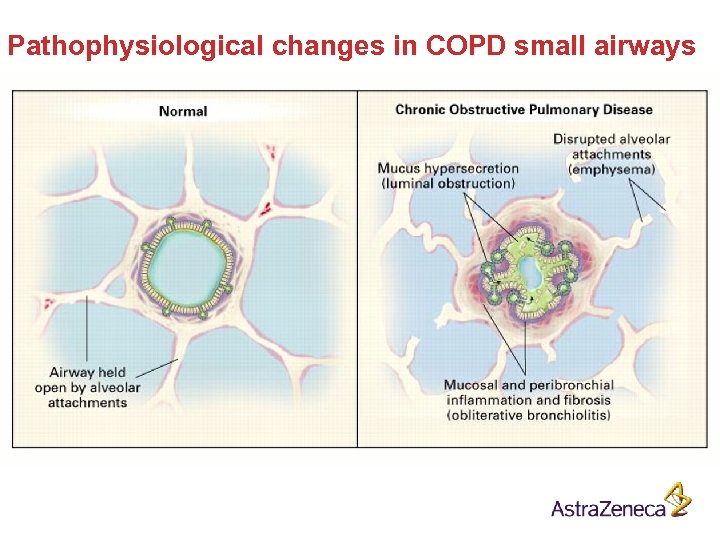 Pathophysiological changes in COPD small airways

Normal

Airway held open by alveolar attachments

Chronic Obstructive Pulmonary Disease

Mucus hypersecretion (luminal obstruction)

Disrupted alveolar attachments (emphysema)

Mucosal and peribronchial inflammation and fibrosis (obliterative bronchiolitis)

AstraZeneca